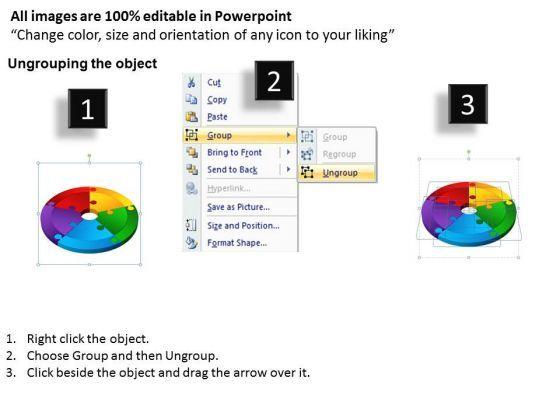 All images are 100% editable in Powerpoint
“Change color, size and orientation of any icon to your liking”

Ungrouping the object

1

2

Cut
Copy
Paste
Group
Bring to Front
Send to Back
Hyperlink...
Save as Picture...
Size and Position...
Format Shape...

Group
Regroup
Ungroup

3

1. Right click the object.
2. Choose Group and then Ungroup.
3. Click beside the object and drag the arrow over it.